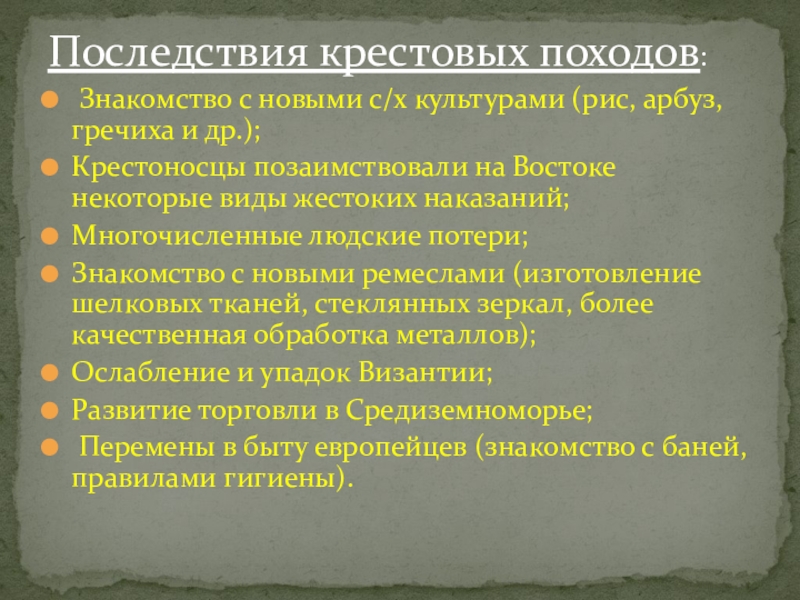 Последствия крестовых походов:

- Знакомство с новыми с/х культурами (рис, арбуз, гречиха и др.);
- Крестоносцы позаимствовали на Востоке некоторые виды жестоких наказаний;
- Многочисленные людские потери;
- Знакомство с новыми ремеслами (изготовление шелковых тканей, стеклянных зеркал, более качественная обработка металлов);
- Ослабление и упадок Византии;
- Развитие торговли в Средиземноморье;
- Перемены в быту европейцев (знакомство с баней, правилами гигиены).